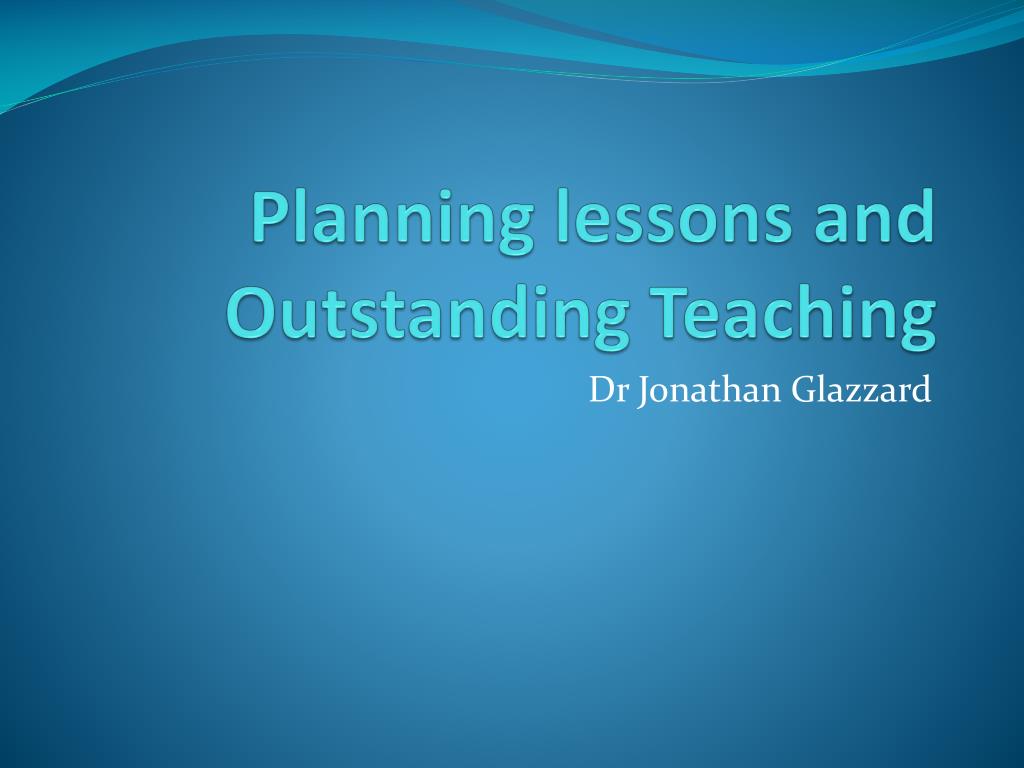 Planning lessons and Outstanding Teaching

Dr Jonathan Glazzard